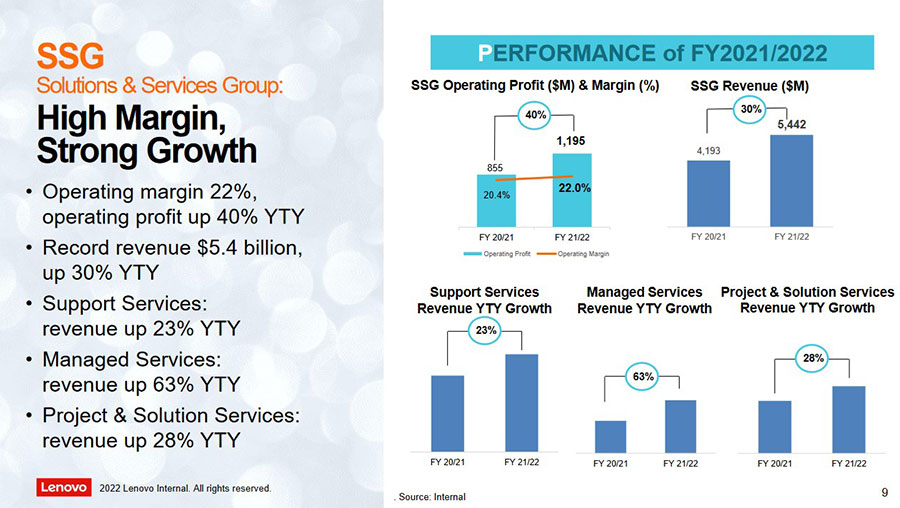 SSG
Solutions & Services Group:
High Margin, Strong Growth

• Operating margin 22%, operating profit up 40% YTY
• Record revenue $5.4 billion, up 30% YTY
• Support Services: revenue up 23% YTY
• Managed Services: revenue up 63% YTY
• Project & Solution Services: revenue up 28% YTY

Lenovo 2022 Lenovo Internal. All rights reserved.

PERFORMANCE of FY2021/2022

SSG Operating Profit ($M) & Margin (%)
40%
855
1,195
20.4%
22.0%
FY 20/21
FY 21/22
Operating Profit
Operating Margin

SSG Revenue ($M)
30%
4,193
5,442
FY 20/21
FY 21/22

Support Services Revenue YTY Growth
23%
FY 20/21
FY 21/22

Managed Services Revenue YTY Growth
63%
FY 20/21
FY 21/22

Project & Solution Services Revenue YTY Growth
28%
FY 20/21
FY 21/22

. Source: Internal

9